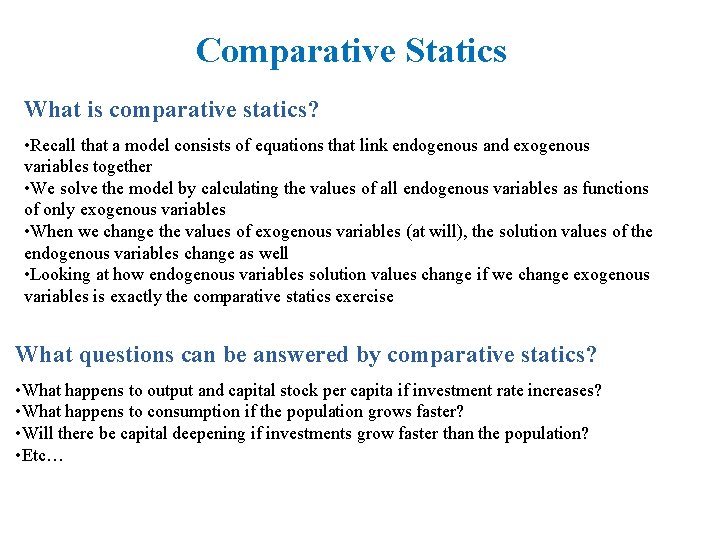 Comparative Statics

What is comparative statics?

•Recall that a model consists of equations that link endogenous and exogenous variables together
•We solve the model by calculating the values of all endogenous variables as functions of only exogenous variables
•When we change the values of exogenous variables (at will), the solution values of the endogenous variables change as well
•Looking at how endogenous variables solution values change if we change exogenous variables is exactly the comparative statics exercise

What questions can be answered by comparative statics?

•What happens to output and capital stock per capita if investment rate increases?
•What happens to consumption if the population grows faster?
•Will there be capital deepening if investments grow faster than the population?
•Etc…